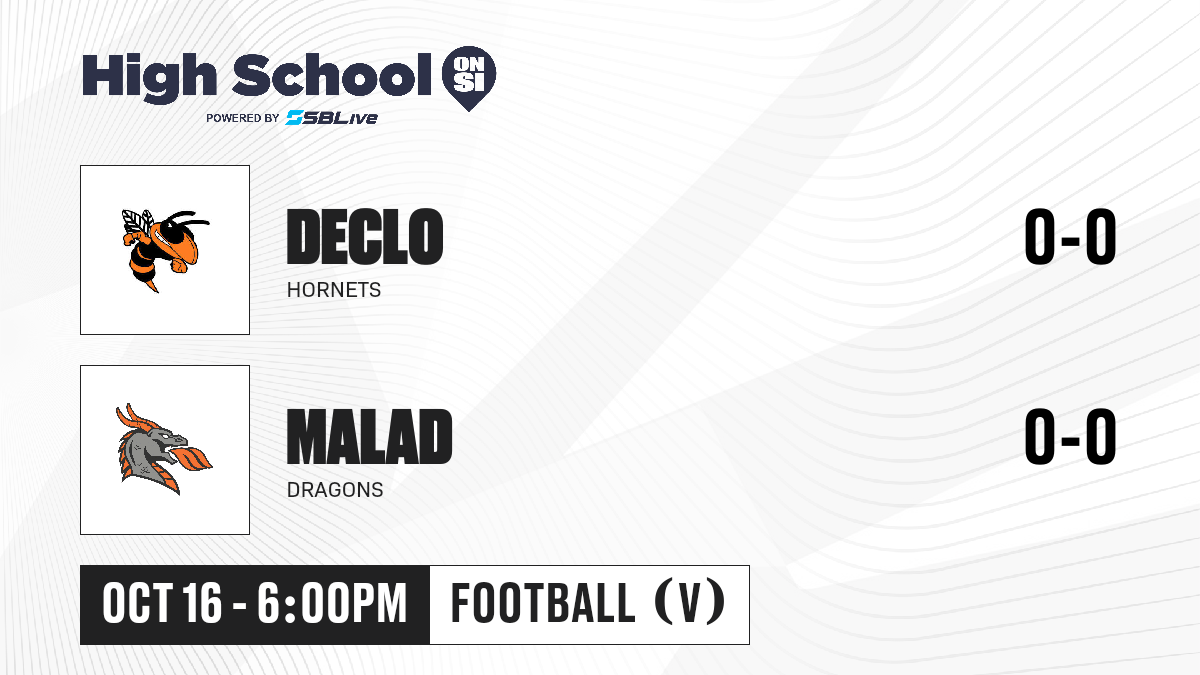 High School ON SI
POWERED BY SBLive

DECLO
HORNETS
0-0

MALAD
DRAGONS
0-0

OCT 16 - 6:00PM
FOOTBALL (V)